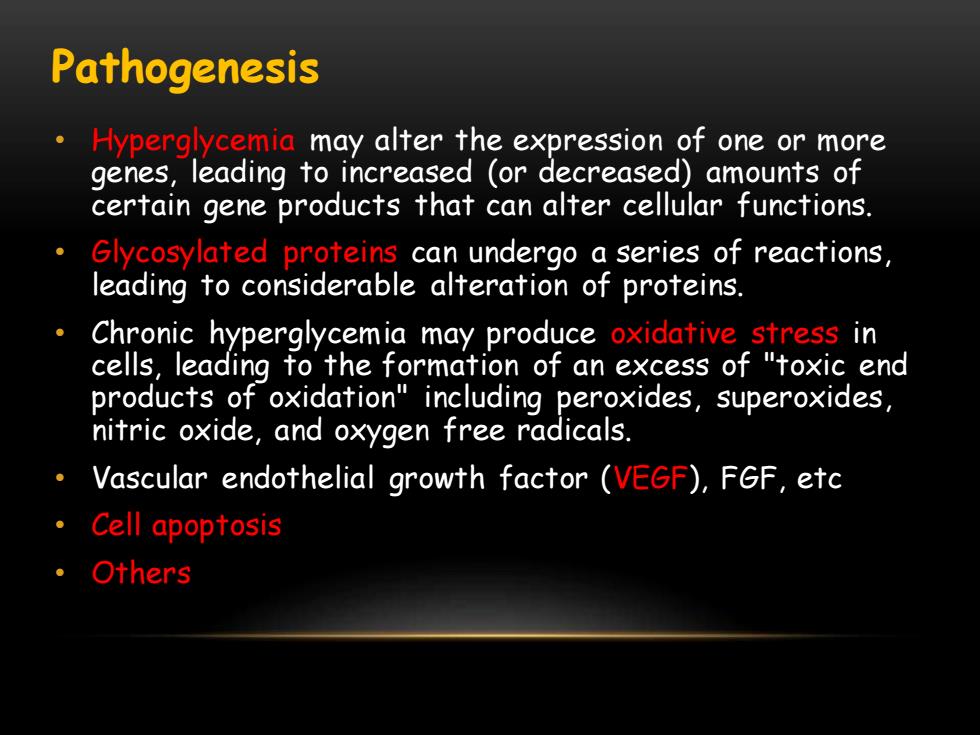 Pathogenesis

• Hyperglycemia may alter the expression of one or more genes, leading to increased (or decreased) amounts of certain gene products that can alter cellular functions.

• Glycosylated proteins can undergo a series of reactions, leading to considerable alteration of proteins.

• Chronic hyperglycemia may produce oxidative stress in cells, leading to the formation of an excess of "toxic end products of oxidation" including peroxides, superoxides, nitric oxide, and oxygen free radicals.

• Vascular endothelial growth factor (VEGF), FGF, etc

• Cell apoptosis

• Others